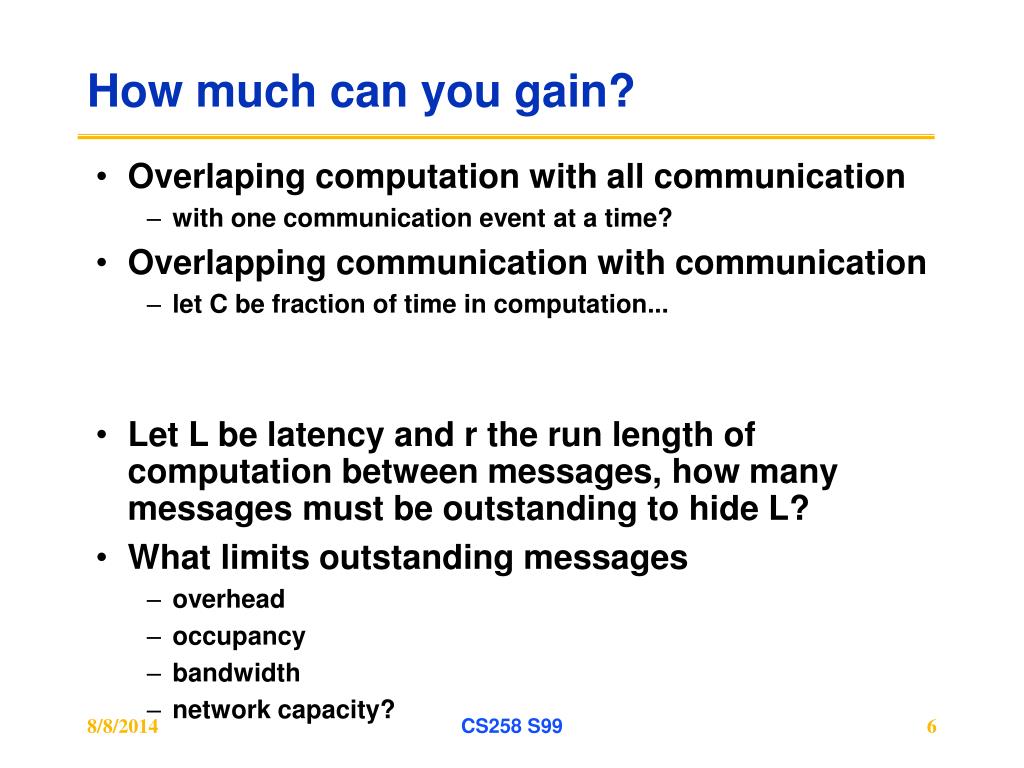 How much can you gain?

• Overlaping computation with all communication
– with one communication event at a time?
• Overlapping communication with communication
– let C be fraction of time in computation...

• Let L be latency and r the run length of computation between messages, how many messages must be outstanding to hide L?
• What limits outstanding messages
– overhead
– occupancy
– bandwidth
– network capacity?

8/8/2014 CS258 S99 6